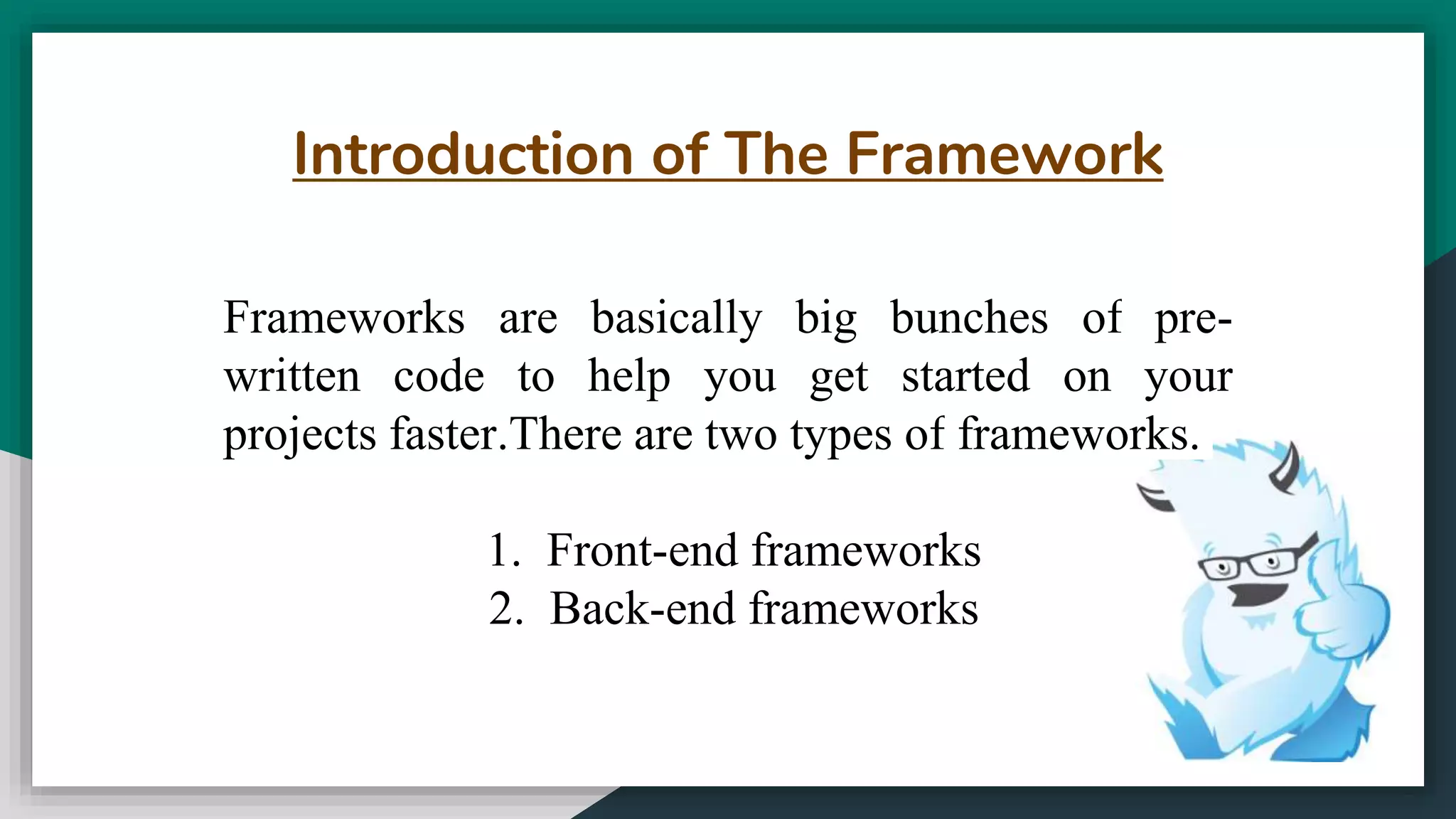 Introduction of The Framework

Frameworks are basically big bunches of pre-written code to help you get started on your projects faster.There are two types of frameworks.

1. Front-end frameworks
2. Back-end frameworks